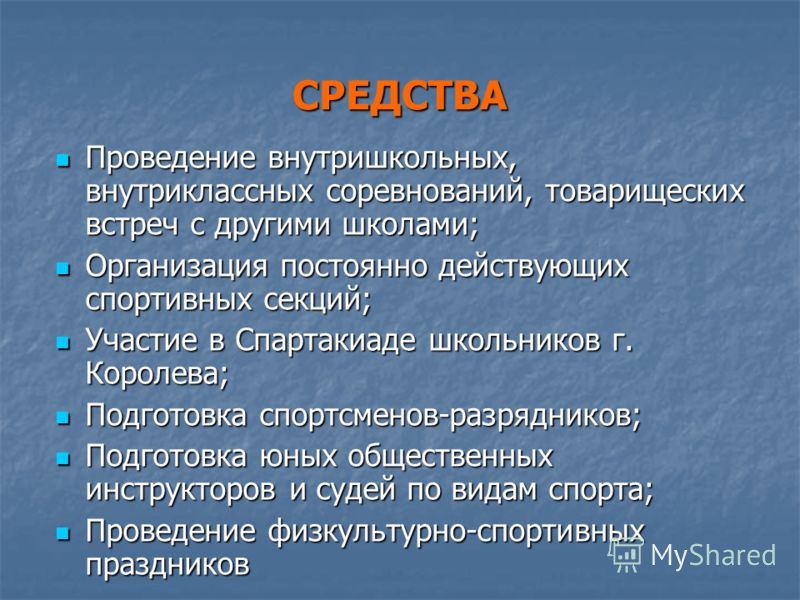 СРЕДСТВА

Проведение внутришкольных, внутриклассных соревнований, товарищеских встреч с другими школами;

Организация постоянно действующих спортивных секций;

Участие в Спартакиаде школьников г. Королева;

Подготовка спортсменов-разрядников;

Подготовка юных общественных инструкторов и судей по видам спорта;

Проведение физкультурно-спортивных праздников

MyShared